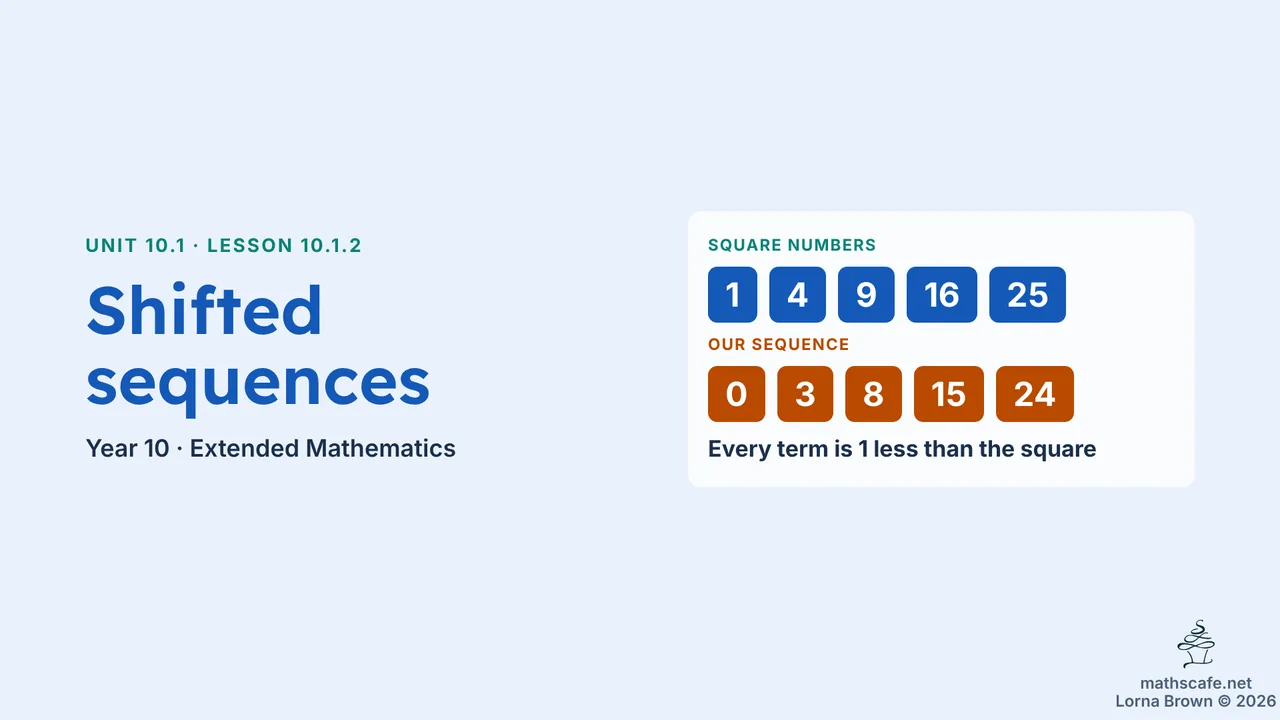 UNIT 10.1 · LESSON 10.1.2

Shifted sequences

Year 10 · Extended Mathematics

SQUARE NUMBERS

1 4 9 16 25

OUR SEQUENCE

0 3 8 15 24

Every term is 1 less than the square

mathscafe.net
Lorna Brown © 2026